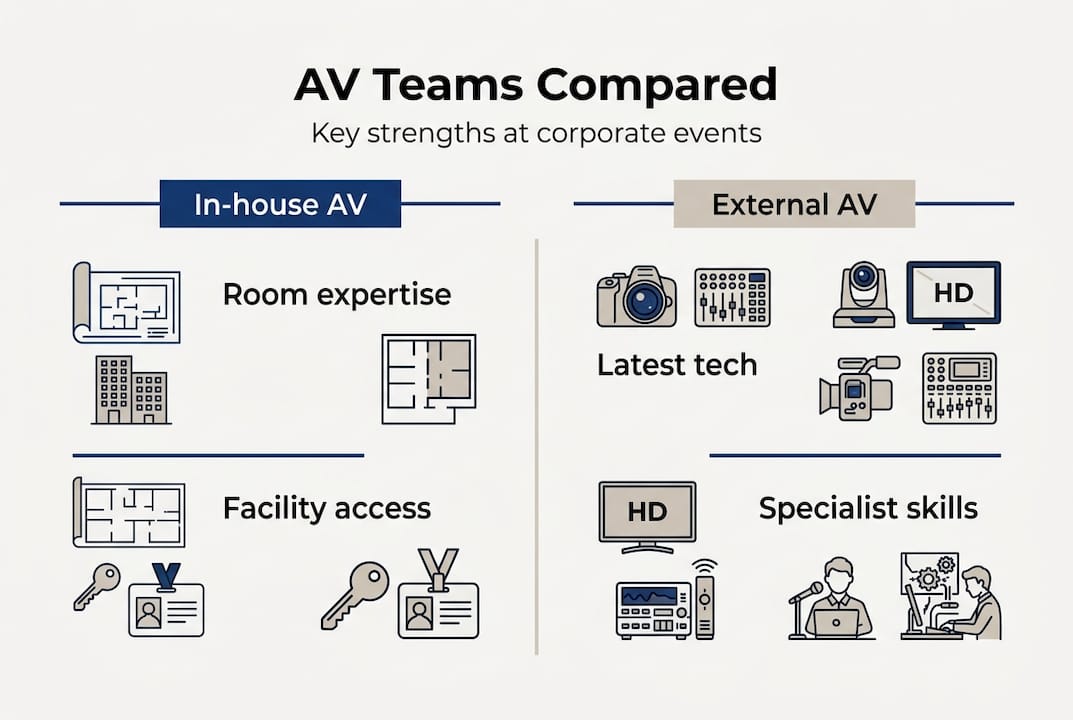 AV Teams Compared

Key strengths at corporate events

In-house AV

Room expertise

Facility access

External AV

HD

Latest tech

HD

Specialist skills